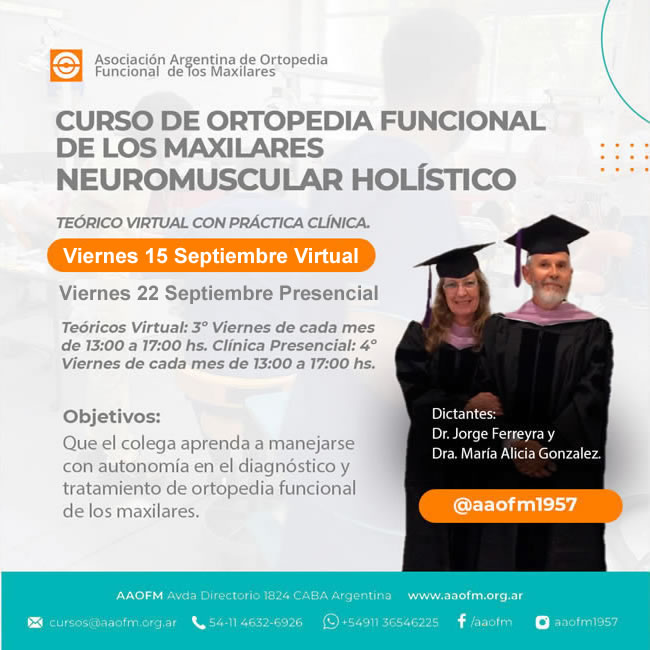 Asociación Argentina de Ortopedia Funcional de los Maxilares

CURSO DE ORTOPEDIA FUNCIONAL DE LOS MAXILARES NEUROMUSCULAR HOLÍSTICO

TEÓRICO VIRTUAL CON PRÁCTICA CLÍNICA.

Viernes 15 Septiembre Virtual

Viernes 22 Septiembre Presencial

Teóricos Virtual: 3° Viernes de cada mes de 13:00 a 17:00 hs. Clínica Presencial: 4° Viernes de cada mes de 13:00 a 17:00 hs.

Objetivos:
Que el colega aprenda a manejarse con autonomía en el diagnóstico y tratamiento de ortopedia funcional de los maxilares.

Dictantes:
Dr. Jorge Ferreyra y
Dra. María Alicia Gonzalez.

@aaofm1957

AAOFM Avda Directorio 1824 CABA Argentina www.aaofm.org.ar

cursos@aaofm.org.ar 54-11 4632-6926 +54911 36546225 /aaofm aaofm1957